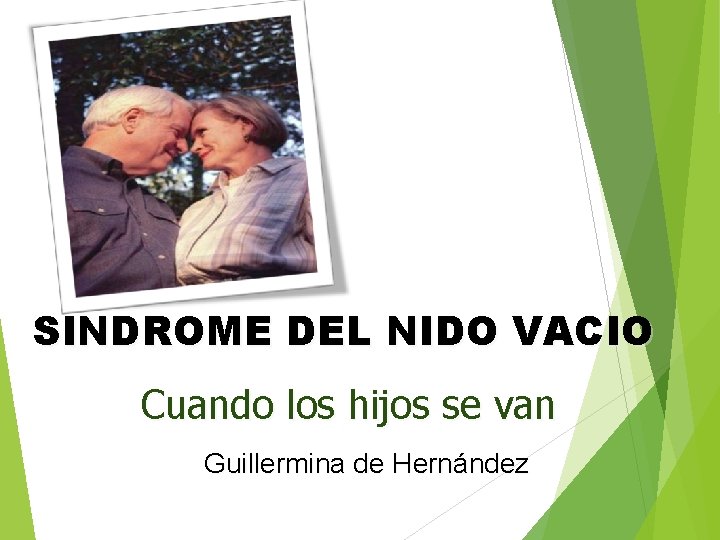 SINDROME DEL NIDO VACIO

Cuando los hijos se van

Guillermina de Hernández